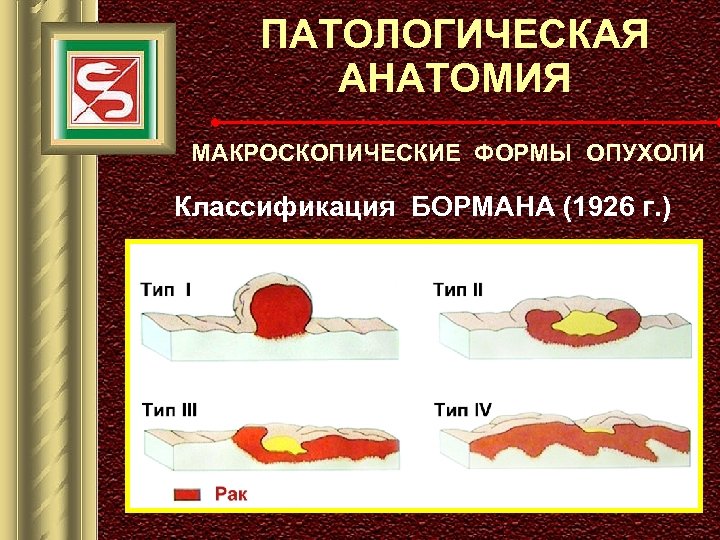 ПАТОЛОГИЧЕСКАЯ АНАТОМИЯ

МАКРОСКОПИЧЕСКИЕ ФОРМЫ ОПУХОЛИ

Классификация БОРМАНА (1926 г.)

Тип I

Тип II

Тип III

Тип IV

Рак